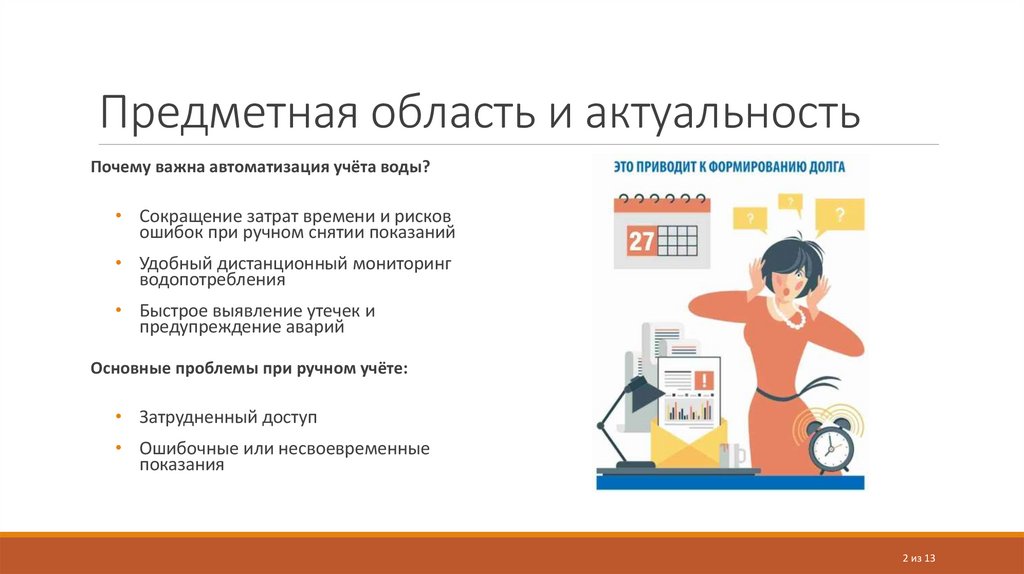 Предметная область и актуальность

Почему важна автоматизация учёта воды?

• Сокращение затрат времени и рисков ошибок при ручном снятии показаний

• Удобный дистанционный мониторинг водопотребления

• Быстрое выявление утечек и предупреждение аварий

Основные проблемы при ручном учёте:

• Затрудненный доступ

• Ошибочные или несвоевременные показания

ЭТО ПРИВОДИТ К ФОРМИРОВАНИЮ ДОЛГА

27

?

?

?

!

2 из 13